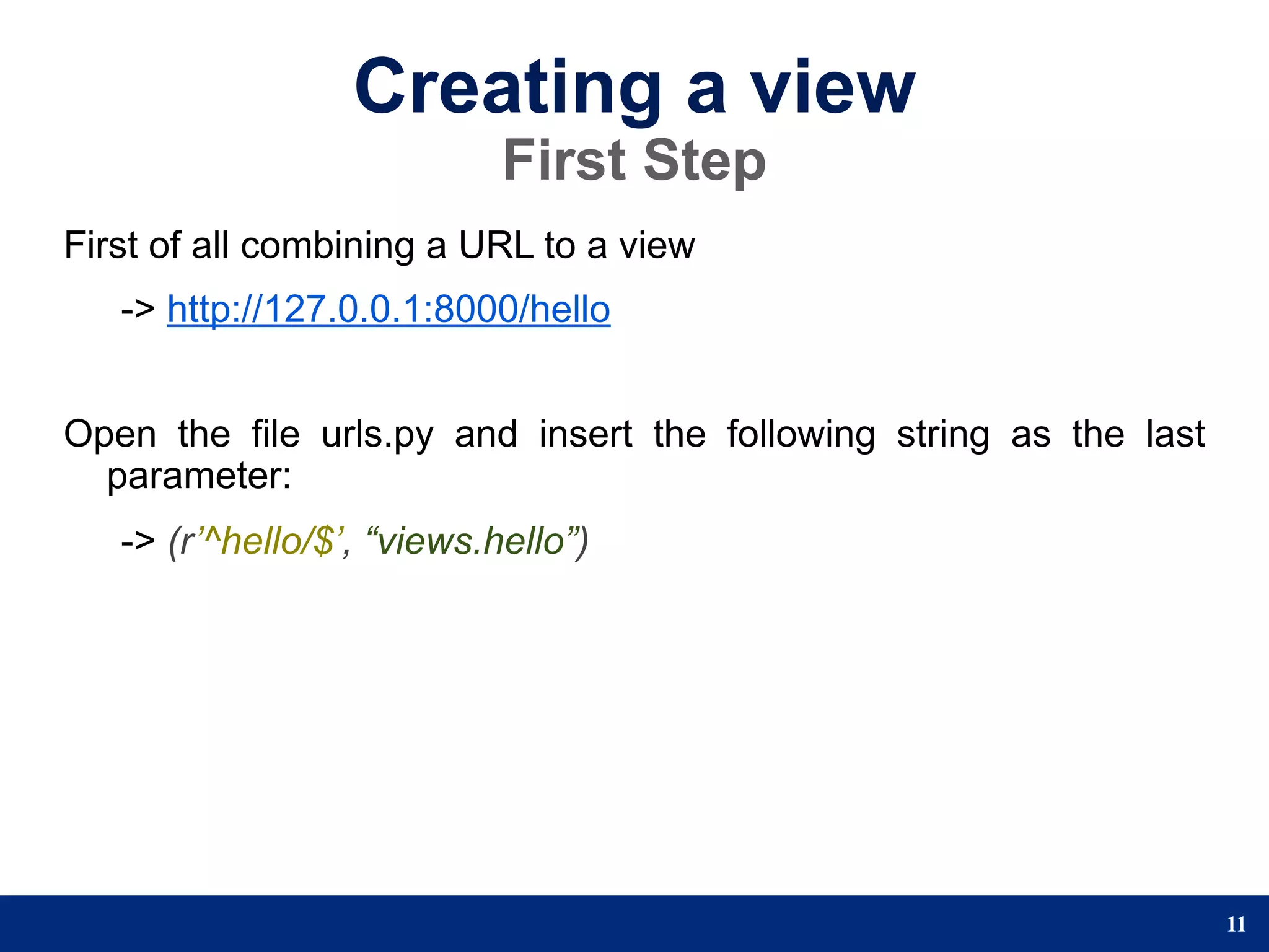 Creating a view
First Step

First of all combining a URL to a view

-> http://127.0.0.1:8000/hello

Open the file urls.py and insert the following string as the last parameter:

-> (r’^hello/$’, “views.hello”)

11